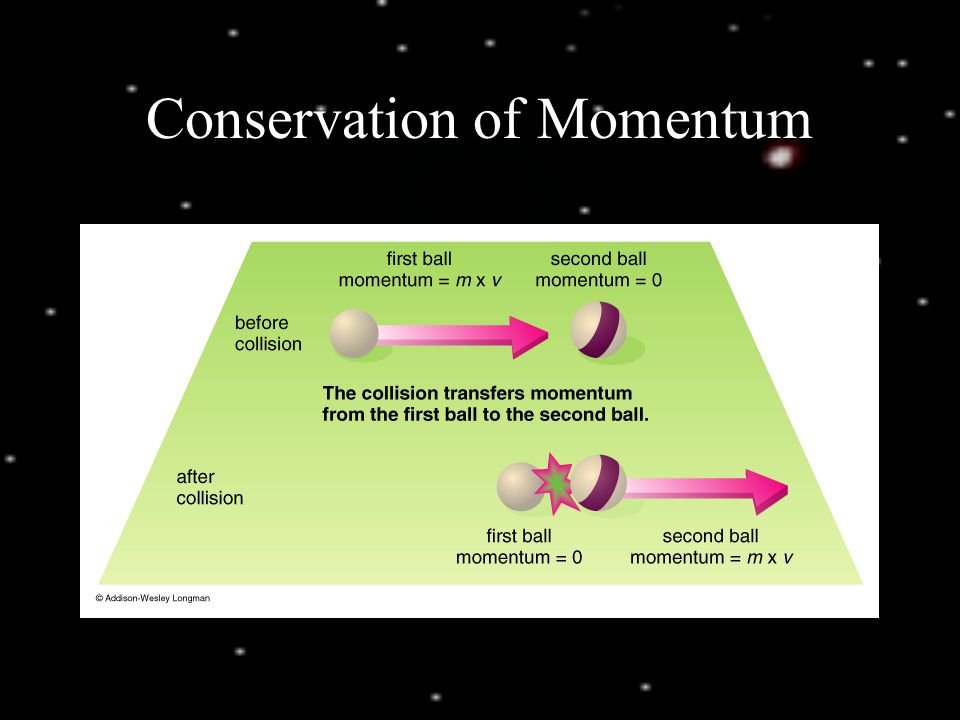 Conservation of Momentum

first ball
momentum = $m \times v$

second ball
momentum = 0

before
collision

The collision transfers momentum
from the first ball to the second ball.

after
collision

first ball
momentum = 0

second ball
momentum = $m \times v$

© Addison-Wesley Longman